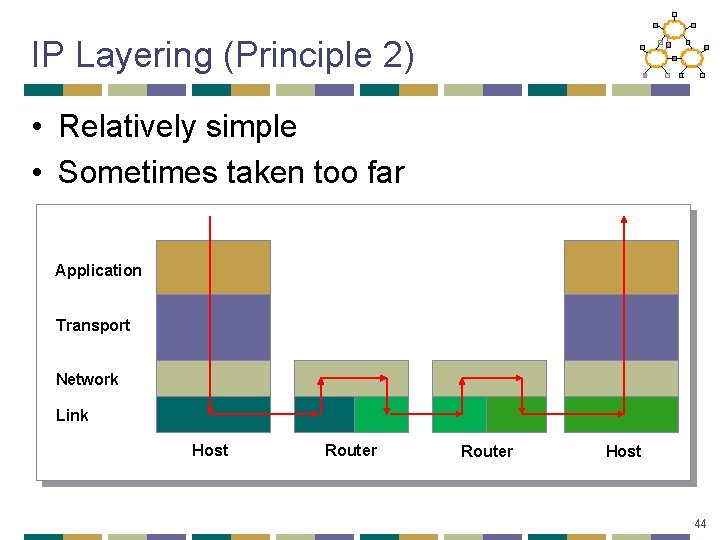 IP Layering (Principle 2)

• Relatively simple
• Sometimes taken too far

Application
Transport
Network
Link

Host
Router
Router
Host

44